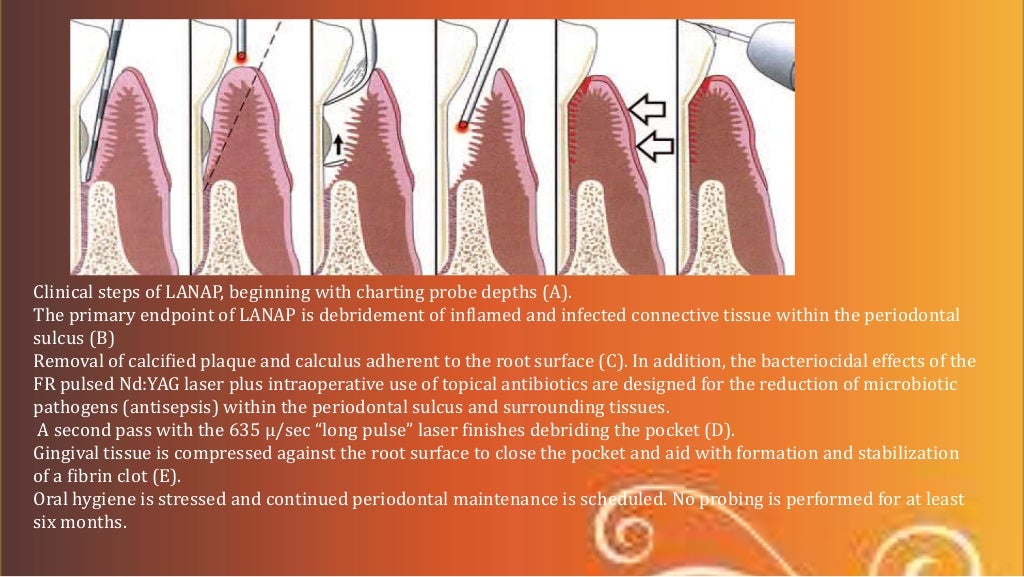 Clinical steps of LANAP, beginning with charting probe depths (A).
The primary endpoint of LANAP is debridement of inflamed and infected connective tissue within the periodontal sulcus (B)
Removal of calcified plaque and calculus adherent to the root surface (C). In addition, the bacteriocidal effects of the FR pulsed Nd:YAG laser plus intraoperative use of topical antibiotics are designed for the reduction of microbiotic pathogens (antisepsis) within the periodontal sulcus and surrounding tissues.
A second pass with the 635 µ/sec "long pulse" laser finishes debriding the pocket (D).
Gingival tissue is compressed against the root surface to close the pocket and aid with formation and stabilization of a fibrin clot (E).
Oral hygiene is stressed and continued periodontal maintenance is scheduled. No probing is performed for at least six months.